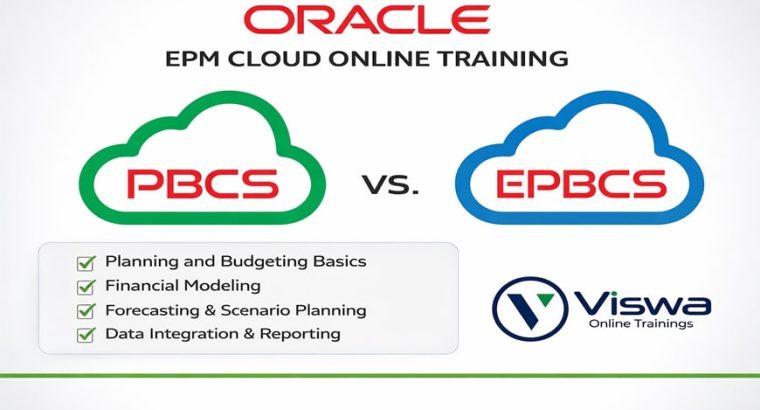 ORACLE
EPM CLOUD ONLINE TRAINING

PBCS vs. EPBCS

Planning and Budgeting Basics
Financial Modeling
Forecasting & Scenario Planning
Data Integration & Reporting

Viswa
Online Trainings